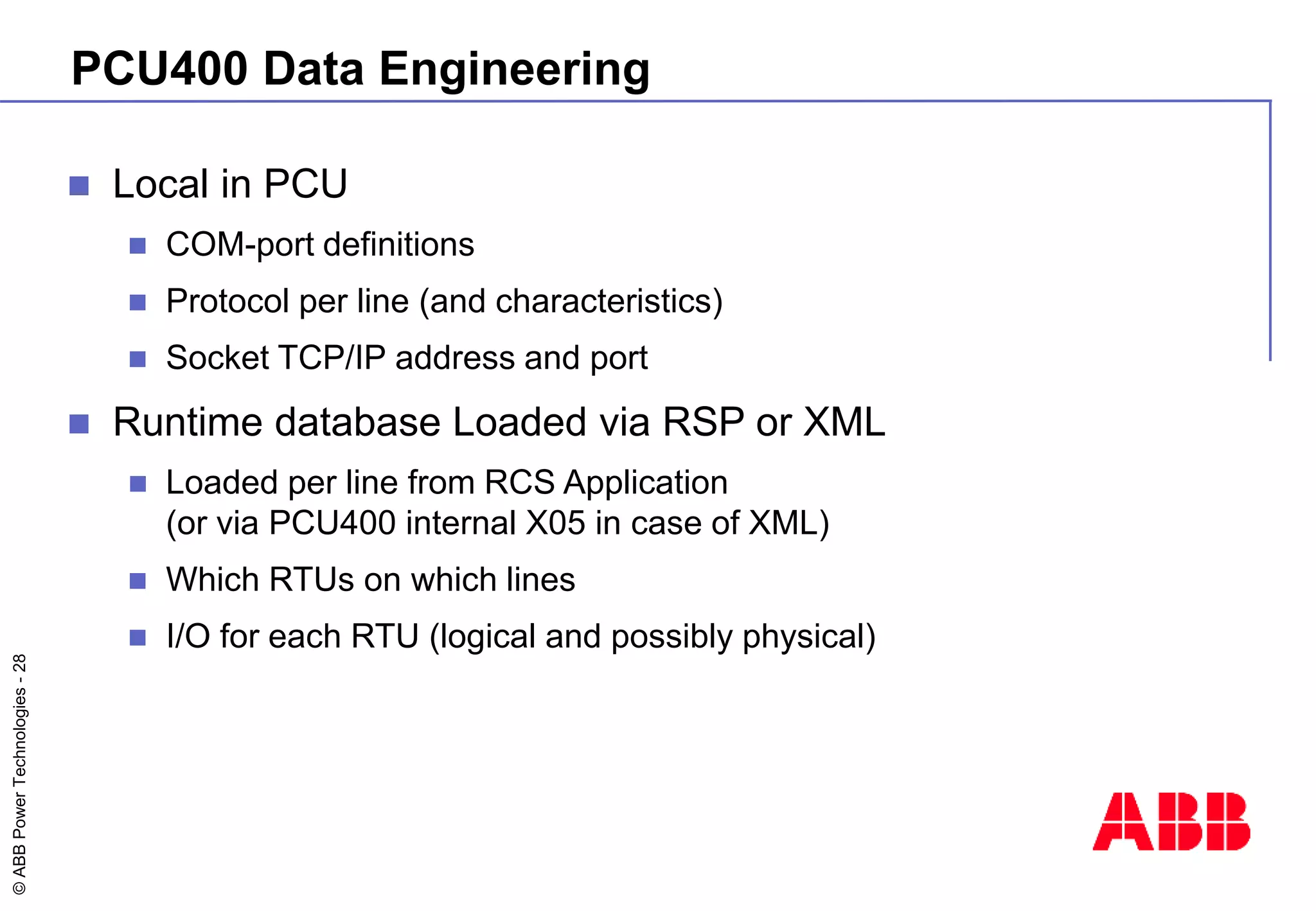 PCU400 Data Engineering

Local in PCU

COM-port definitions

Protocol per line (and characteristics)

Socket TCP/IP address and port

Runtime database Loaded via RSP or XML

Loaded per line from RCS Application (or via PCU400 internal X05 in case of XML)

Which RTUs on which lines

I/O for each RTU (logical and possibly physical)

© ABB Power Technologies - 28

ABB